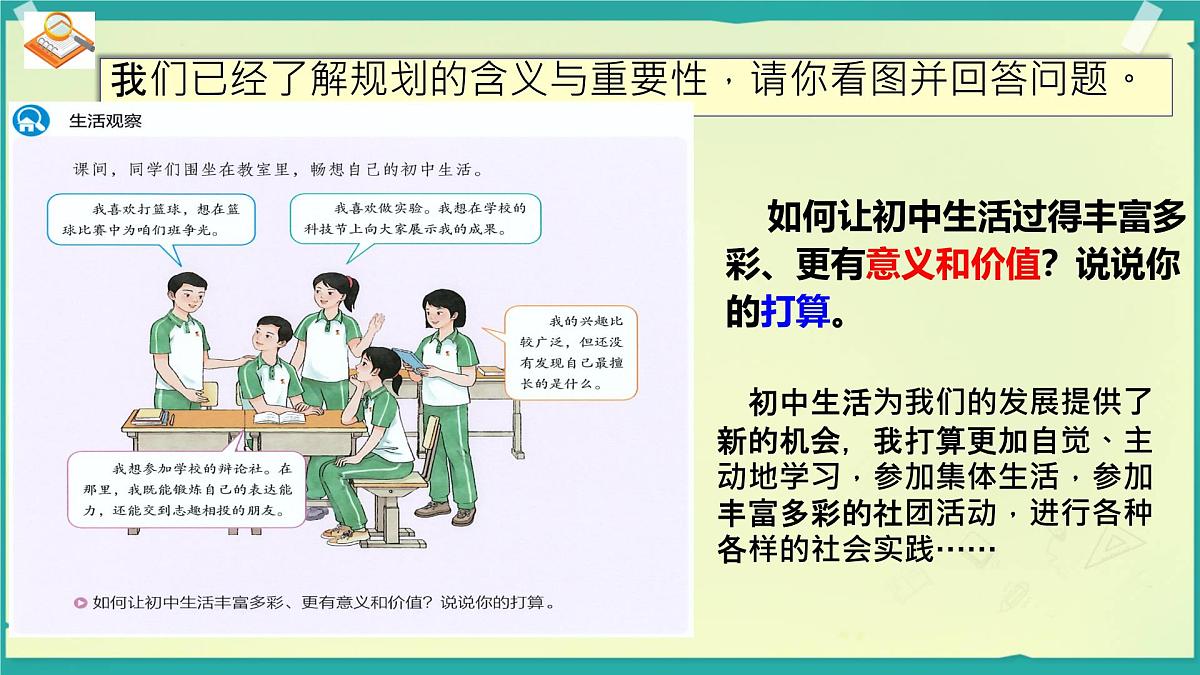 我们已经了解规划的含义与重要性，请你看图并回答问题。

生活观察

课间，同学们围坐在教室里，畅想自己的初中生活。

我喜欢打篮球，想在篮球比赛中为咱们班争光。

我喜欢做实验。我想在学校的科技节上向大家展示我的成果。

我的兴趣比较广泛，但还没有发现自己最擅长的是什么。

我想参加学校的辩论社。在那里，我既能锻炼自己的表达能力，还能交到志趣相投的朋友。

如何让初中生活丰富多彩、更有意义和价值？说说你的打算。

如何让初中生活过得丰富多彩、更有意义和价值？说说你的打算。

初中生活为我们的发展提供了新的机会，我打算更加自觉、主动地学习，参加集体生活，参加丰富多彩的社团活动，进行各种各样的社会实践……